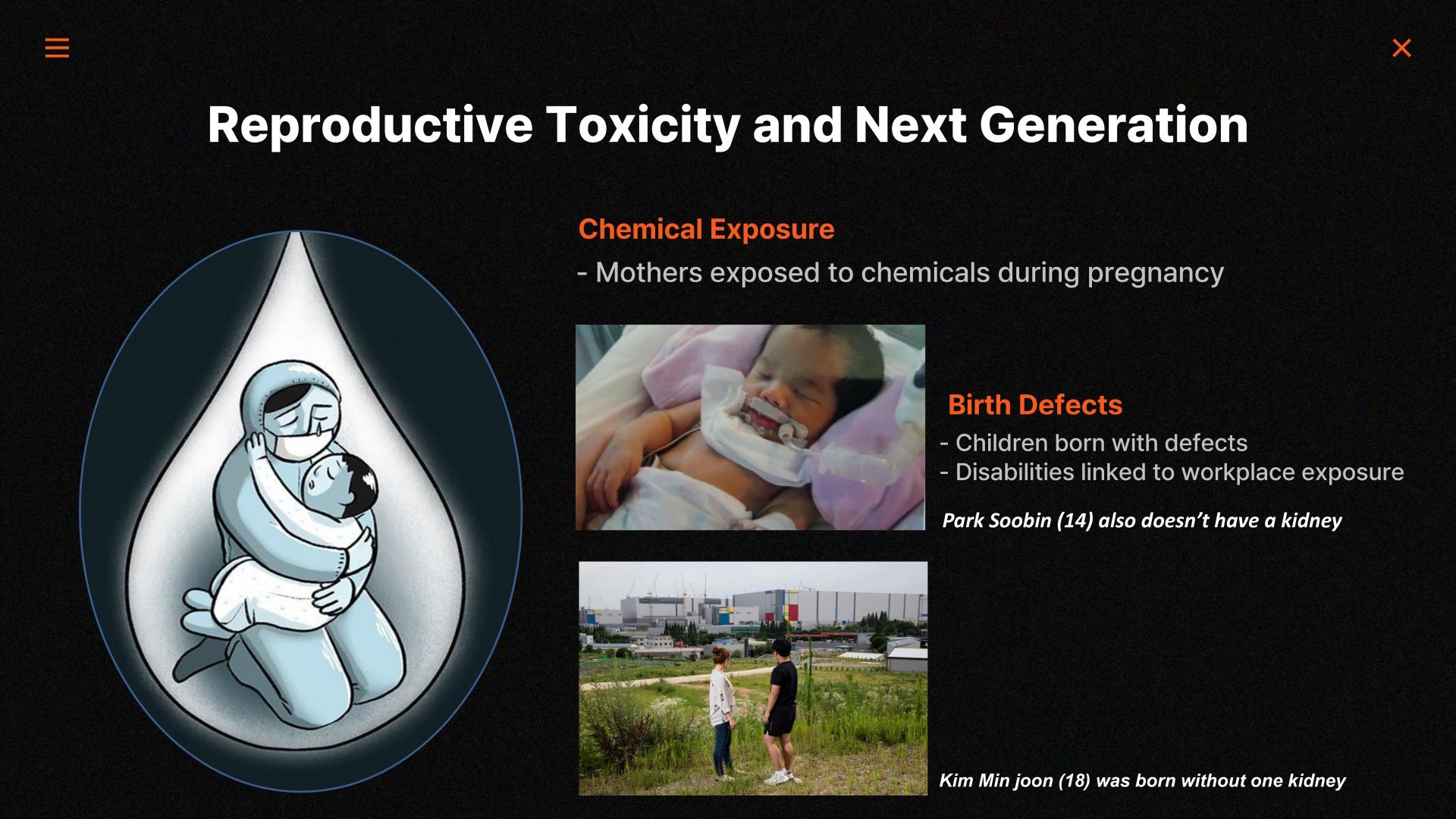 Reproductive Toxicity and Next Generation

Chemical Exposure

- Mothers exposed to chemicals during pregnancy

Birth Defects

- Children born with defects
- Disabilities linked to workplace exposure

Park Soobin (14) also doesn't have a kidney

Kim Min joon (18) was born without one kidney